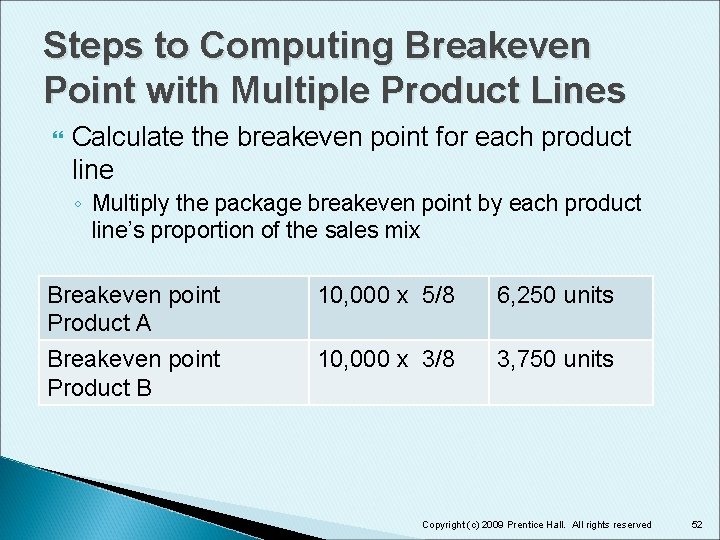 Steps to Computing Breakeven Point with Multiple Product Lines

Calculate the breakeven point for each product line

Multiply the package breakeven point by each product line's proportion of the sales mix

| Breakeven point Product A | 10,000 x 5/8 | 6,250 units |
|---|---|---|
| Breakeven point Product B | 10,000 x 3/8 | 3,750 units |

Copyright (c) 2009 Prentice Hall. All rights reserved 52